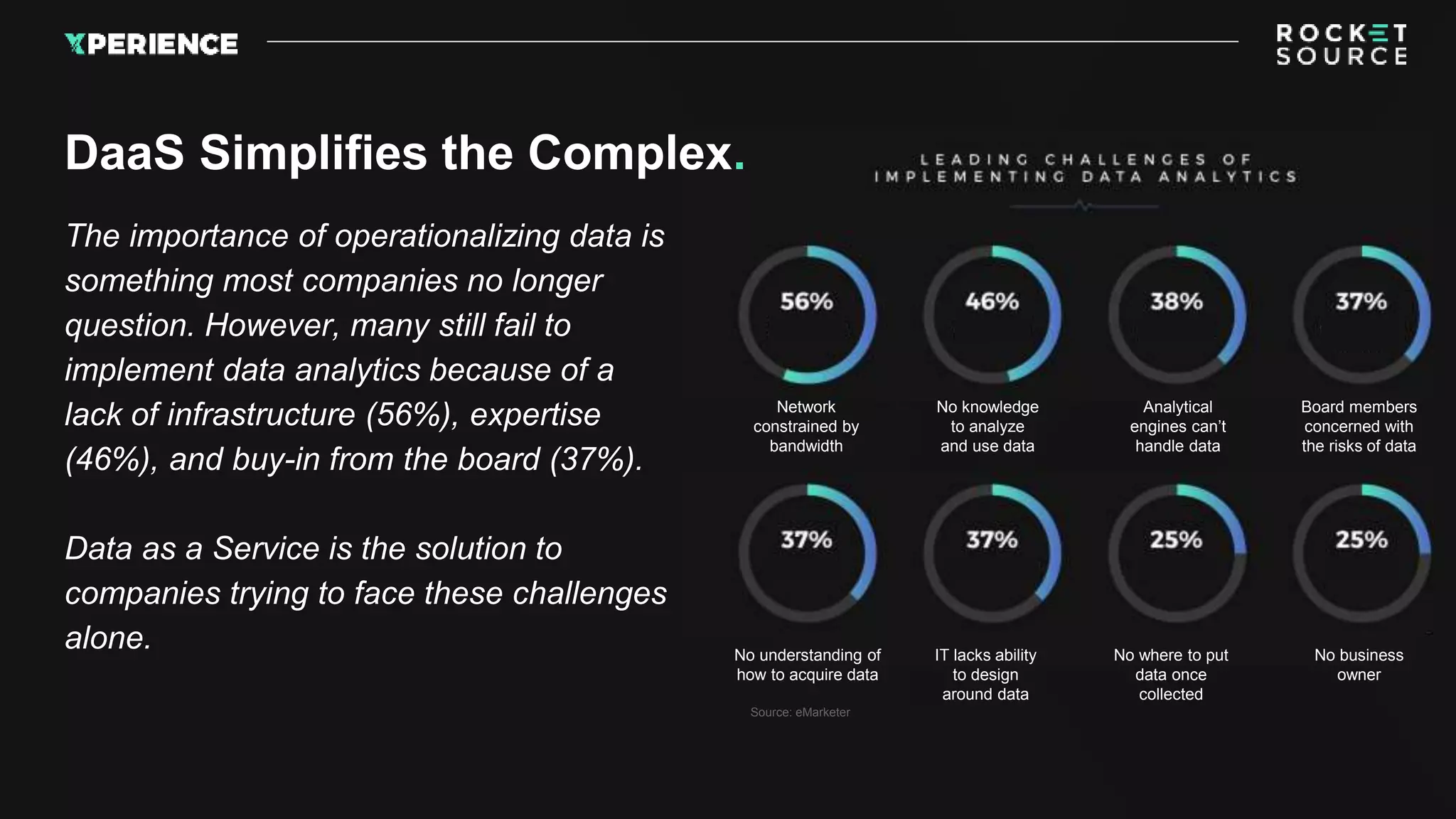 XPERIENCE

ROCKET SOURCE

DaaS Simplifies the Complex.

The importance of operationalizing data is something most companies no longer question. However, many still fail to implement data analytics because of a lack of infrastructure (56%), expertise (46%), and buy-in from the board (37%).

Data as a Service is the solution to companies trying to face these challenges alone.

LEADING CHALLENGES OF IMPLEMENTING DATA ANALYTICS

56%
Network constrained by bandwidth

46%
No knowledge to analyze and use data

38%
Analytical engines can't handle data

37%
Board members concerned with the risks of data

37%
No understanding of how to acquire data

37%
IT lacks ability to design around data

25%
No where to put data once collected

25%
No business owner

Source: eMarketer